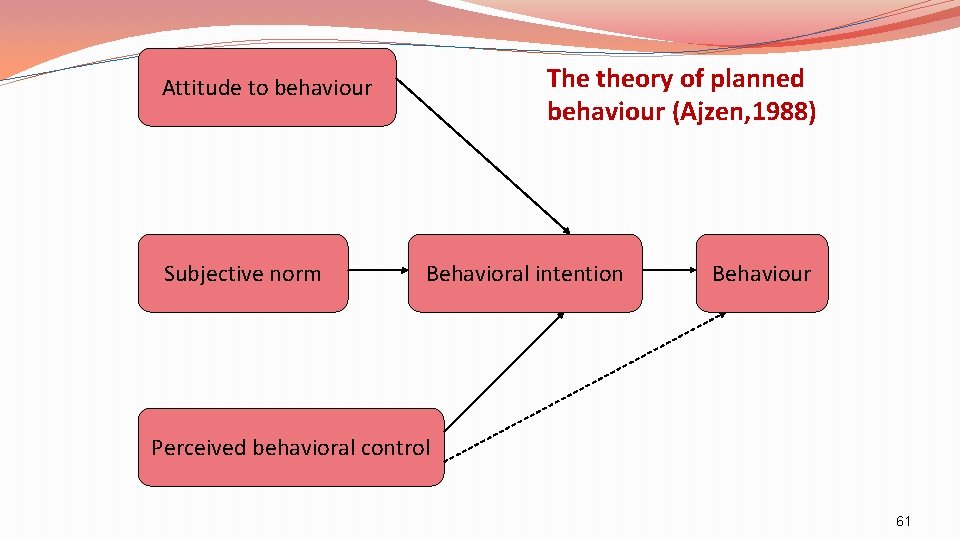 Attitude to behaviour

The theory of planned behaviour (Ajzen,1988)

Subjective norm

Behavioral intention

Behaviour

Perceived behavioral control

61